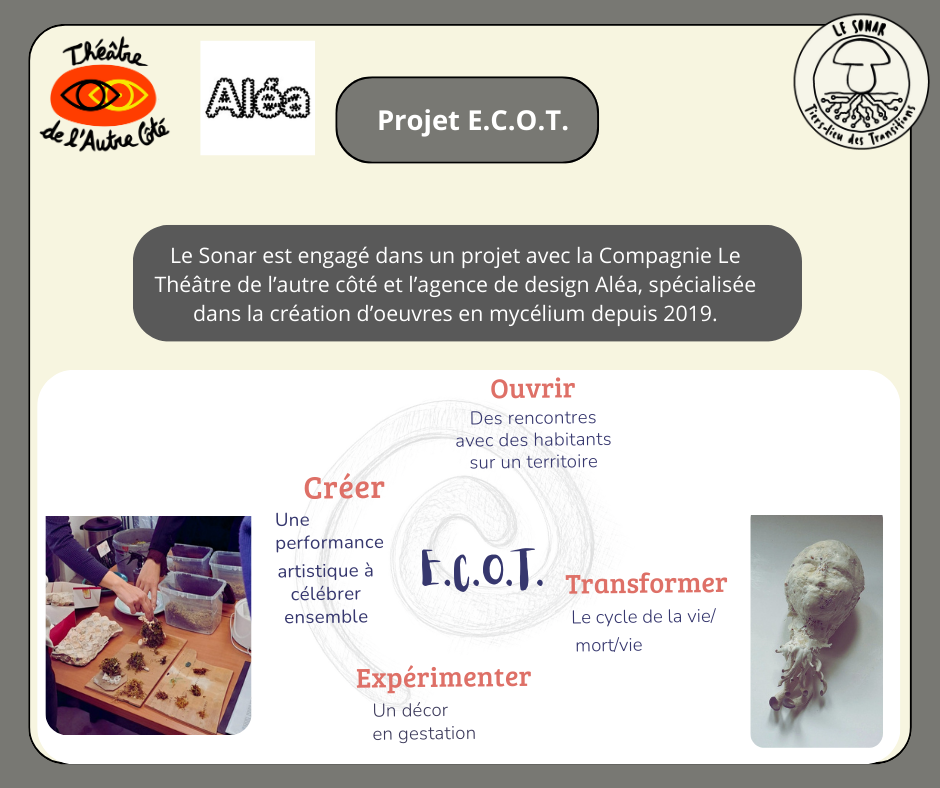 Théâtre de l'Autre Côté

Aléa

Projet E.C.O.T.

LE SONAR
Tiers-lieu des Transitions

Le Sonar est engagé dans un projet avec la Compagnie Le Théâtre de l'autre côté et l'agence de design Aléa, spécialisée dans la création d'oeuvres en mycélium depuis 2019.

Ouvrir
Des rencontres avec des habitants sur un territoire

Créer
Une performance artistique à célébrer ensemble

E.C.O.T.

Transformer
Le cycle de la vie/ mort/vie

Expérimenter
Un décor en gestation